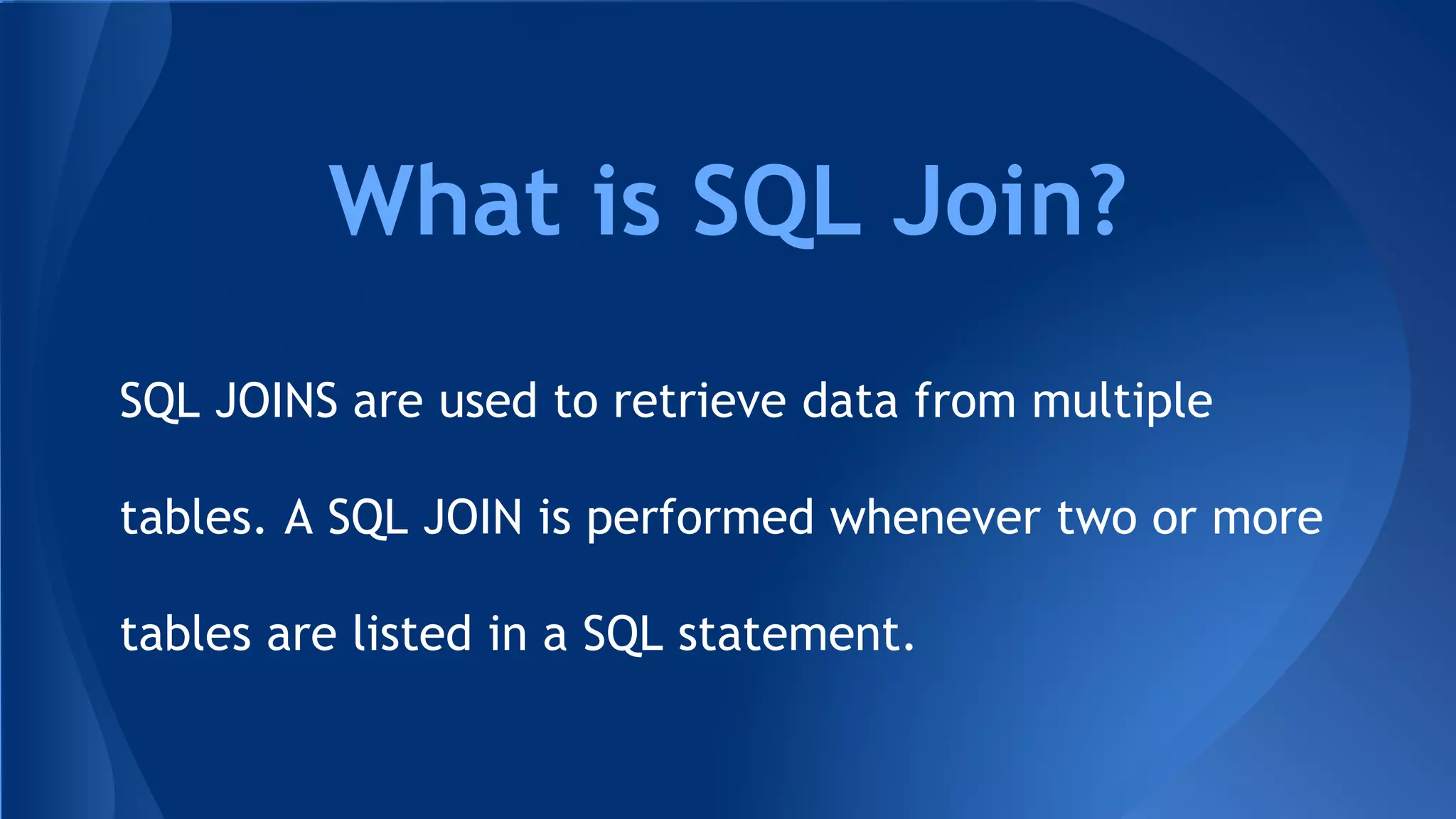 What is SQL Join?

SQL JOINS are used to retrieve data from multiple tables. A SQL JOIN is performed whenever two or more tables are listed in a SQL statement.